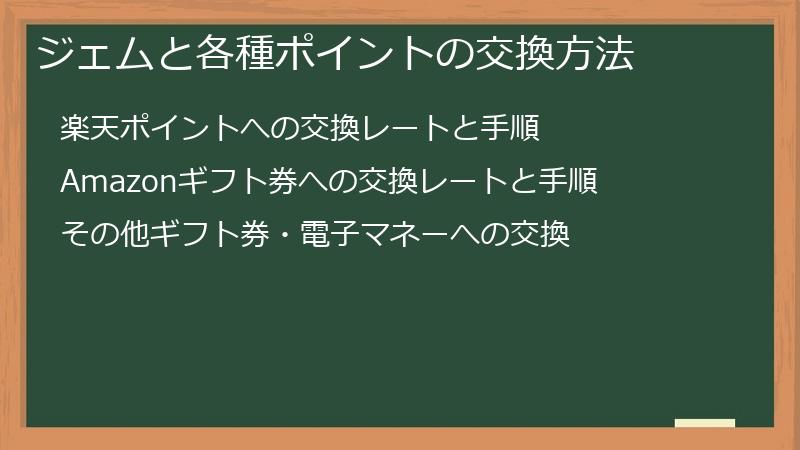 ジェムと各種ポイントの交換方法

楽天ポイントへの交換レートと手順

Amazonギフト券への交換レートと手順

その他ギフト券・電子マネーへの交換